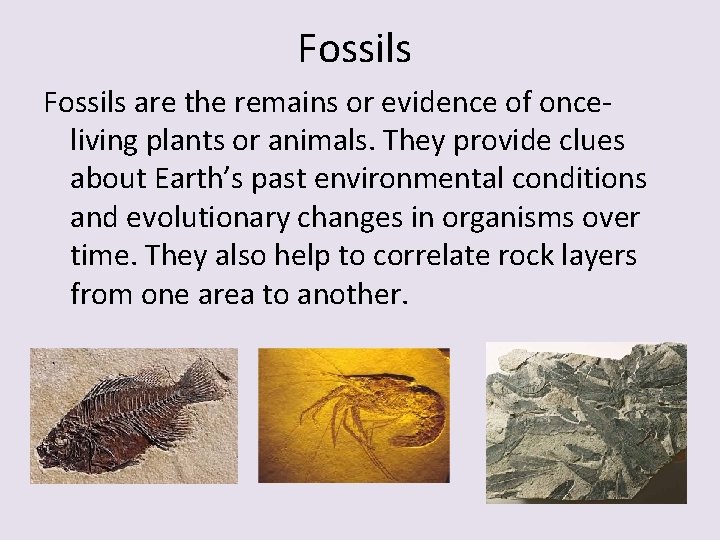 Fossils

Fossils are the remains or evidence of once-living plants or animals. They provide clues about Earth's past environmental conditions and evolutionary changes in organisms over time. They also help to correlate rock layers from one area to another.